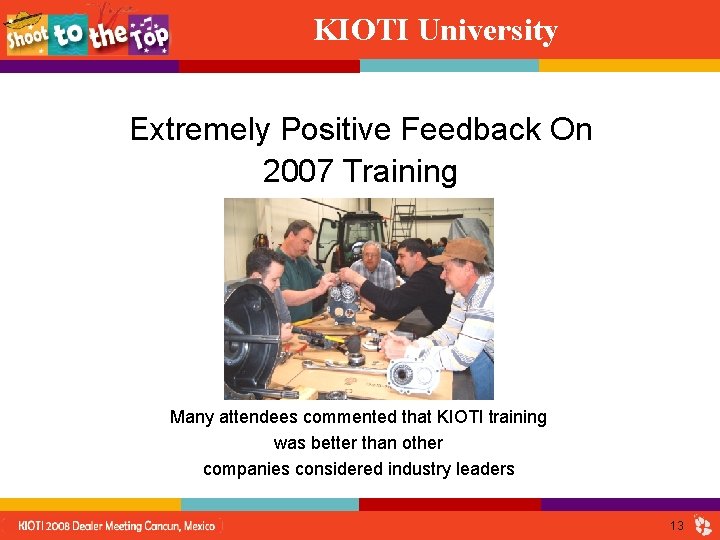 Shoot to the Top

KIOTI University

Extremely Positive Feedback On 2007 Training

Many attendees commented that KIOTI training was better than other companies considered industry leaders

KIOTI 2008 Dealer Meeting Cancun, Mexico

13